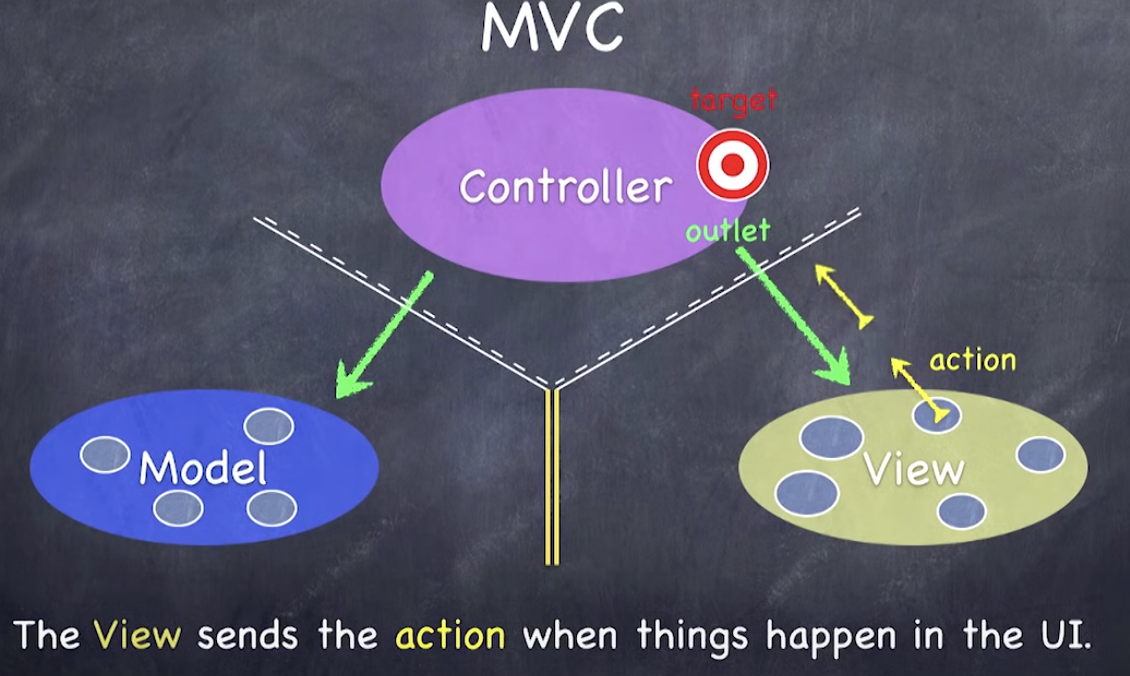 MVC

target

Controller

outlet

action

Model

View

The View sends the action when things happen in the UI.